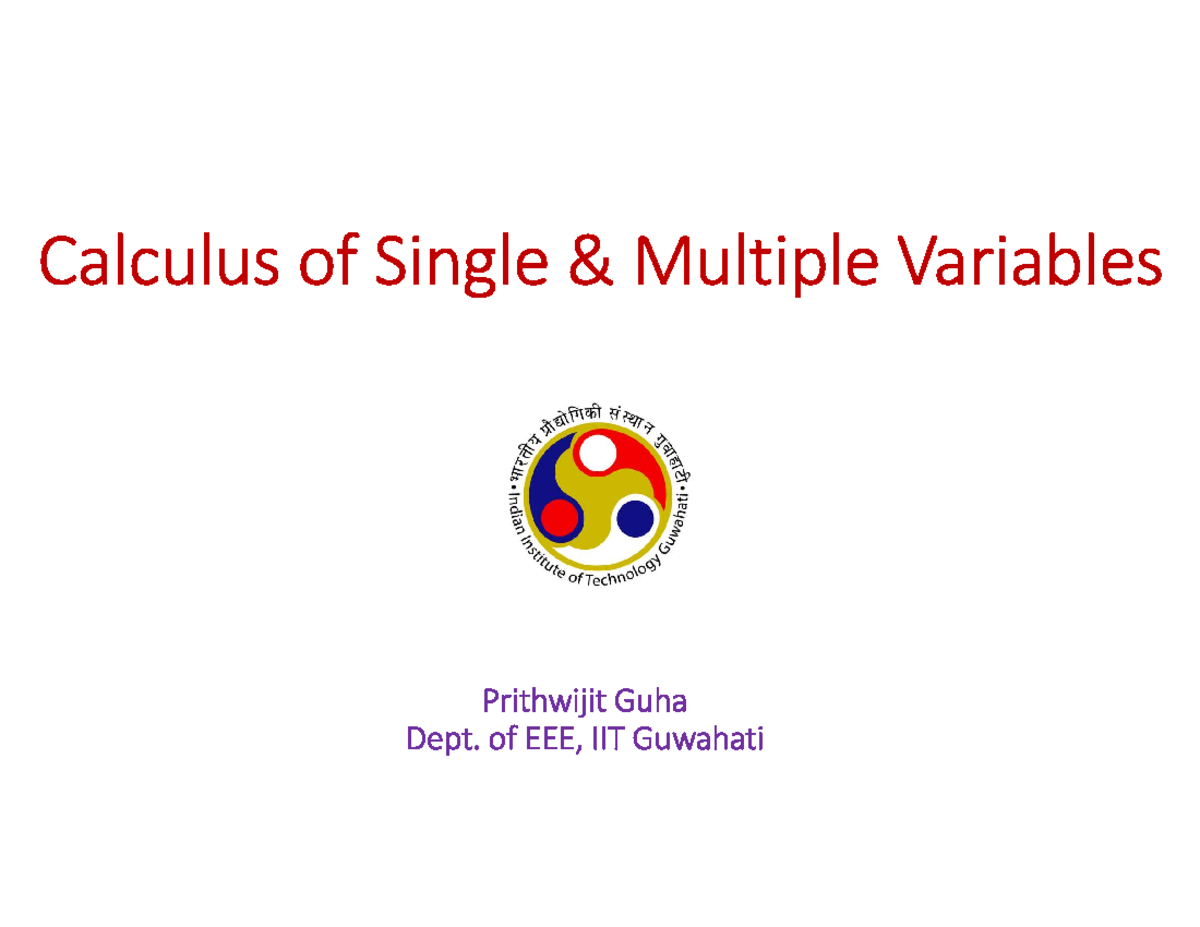 Calculus of Single & Multiple Variables

भारतीय प्रौद्योगिकी संस्थान गुवाहाटी • Indian Institute of Technology Guwahati •

Prithwijit Guha
Dept. of EEE, IIT Guwahati